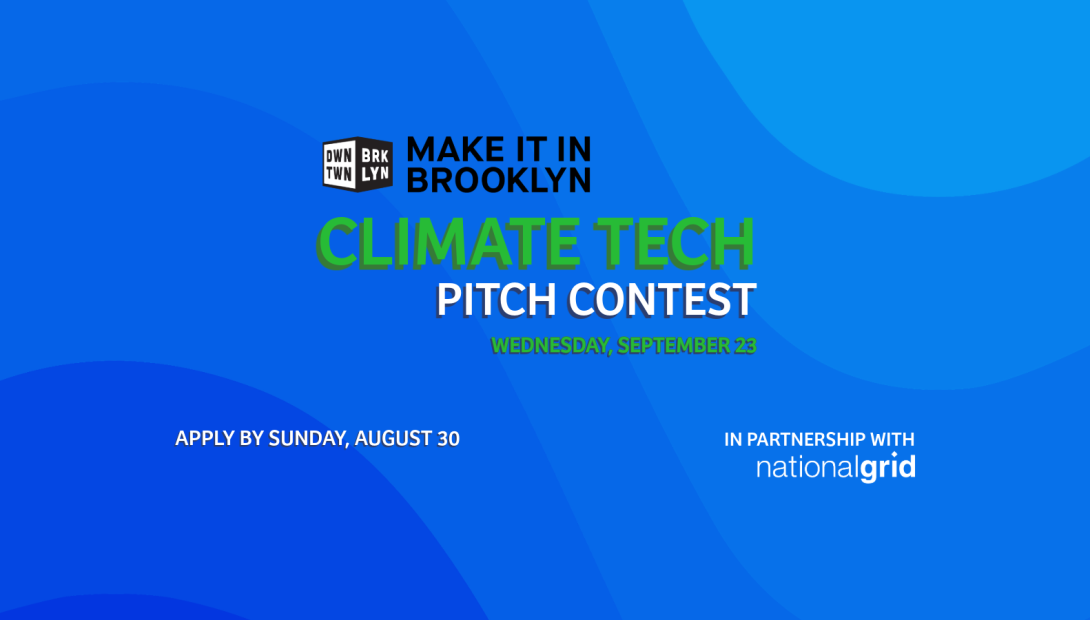 DWN TWN BRK LYN
MAKE IT IN BROOKLYN
CLIMATE TECH
PITCH CONTEST
WEDNESDAY, SEPTEMBER 23

APPLY BY SUNDAY, AUGUST 30

IN PARTNERSHIP WITH
nationalgrid